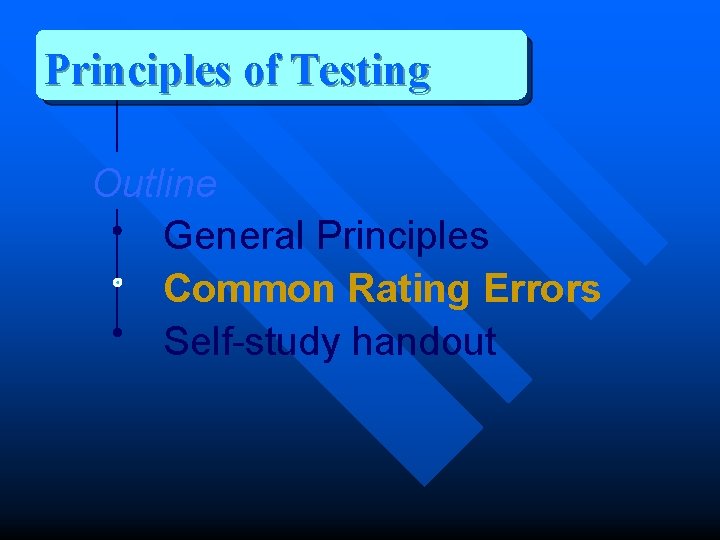 Principles of Testing

Outline

General Principles
Common Rating Errors
Self-study handout